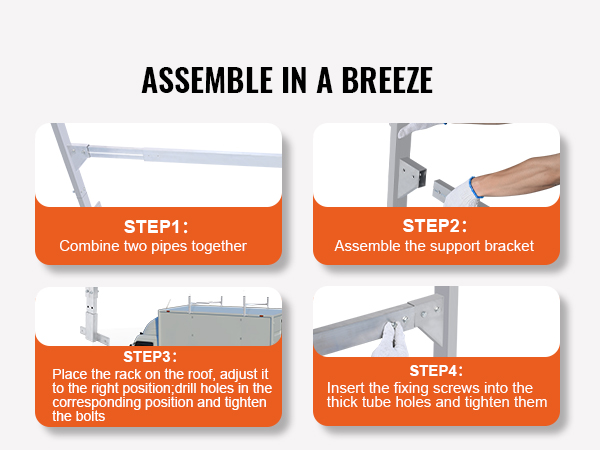 ASSEMBLE IN A BREEZE

STEP1:
Combine two pipes together

STEP2:
Assemble the support bracket

STEP3:
Place the rack on the roof, adjust it to the right position;drill holes in the corresponding position and tighten the bolts

STEP4:
Insert the fixing screws into the thick tube holes and tighten them